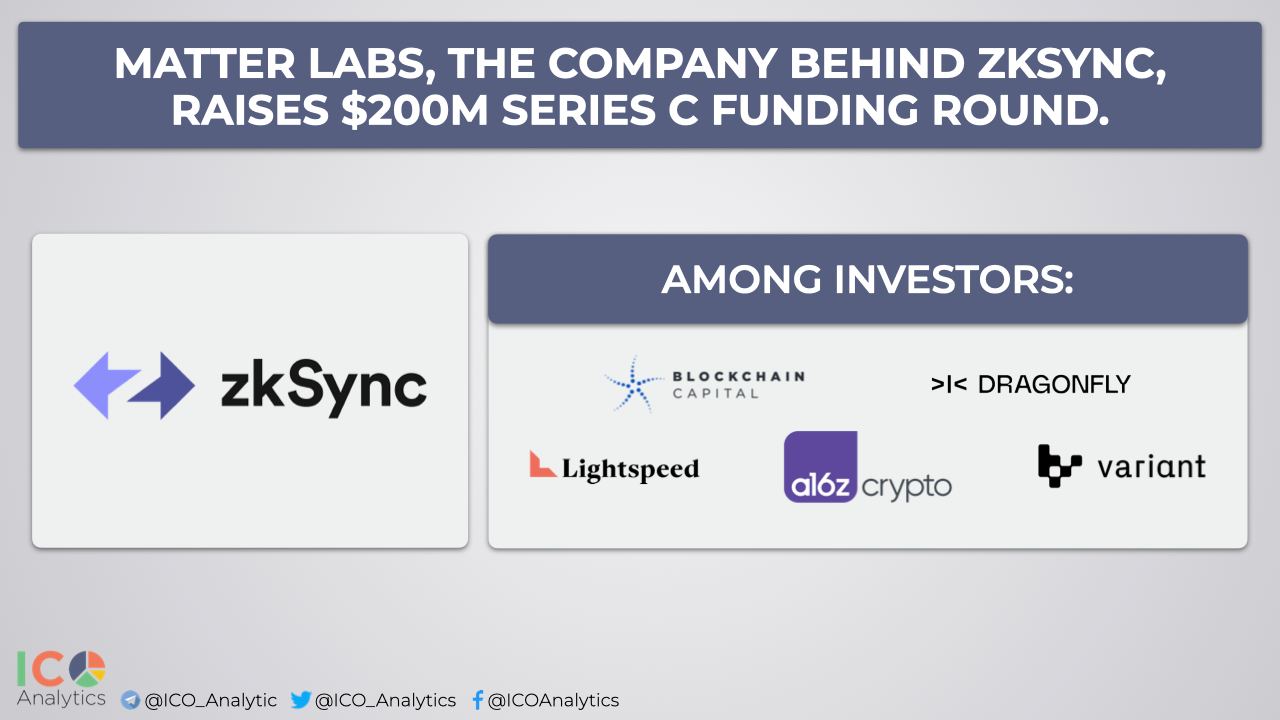 MATTER LABS, THE COMPANY BEHIND ZKSYNC, RAISES $200M SERIES C FUNDING ROUND.

zkSync

AMONG INVESTORS:

BLOCKCHAIN CAPITAL

>|< DRAGONFLY

Lightspeed

a16z crypto

variant

ICO Analytics

@ICO_Analytic @ICO_Analytics @ICOAnalytics